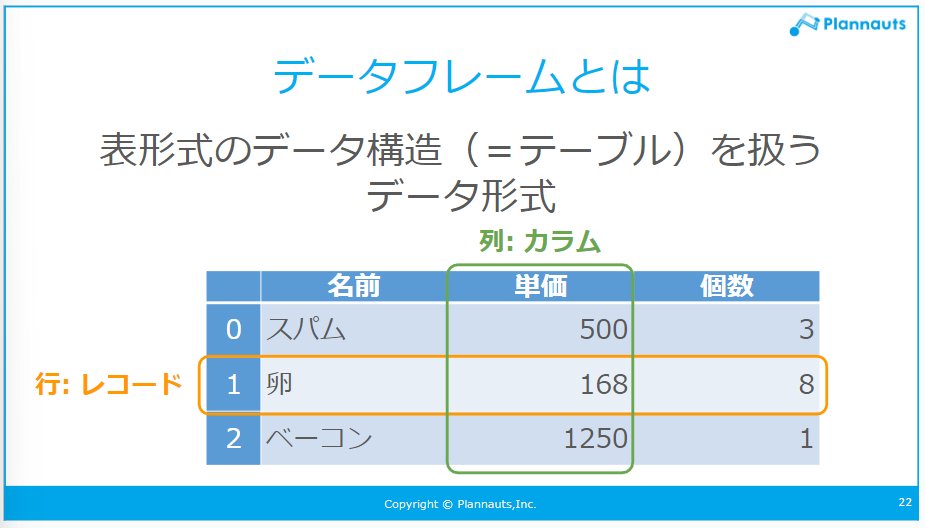 Plannauts

データフレームとは

表形式のデータ構造（＝テーブル）を扱うデータ形式

列: カラム

|  | 名前 | 単価 | 個数 |
|---|---|---|---|
| 0 | スパム | 500 | 3 |
| 1 | 卵 | 168 | 8 |
| 2 | ベーコン | 1250 | 1 |

行: レコード

Copyright © Plannauts,Inc.

22